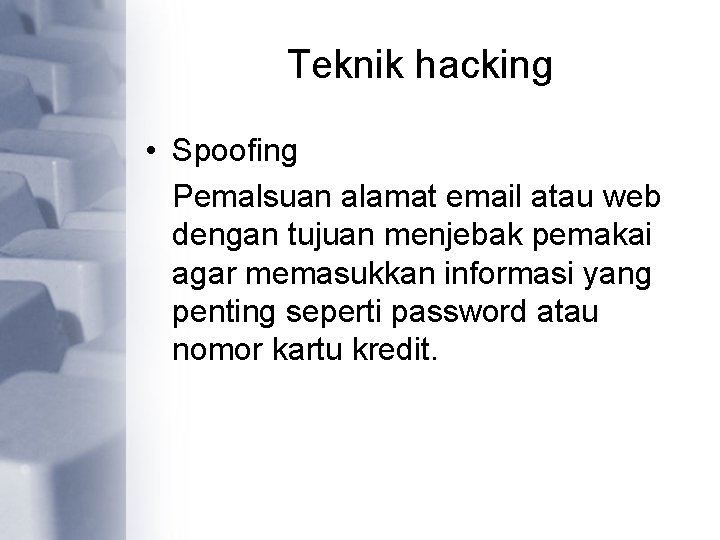 Teknik hacking

• Spoofing

Pemalsuan alamat email atau web dengan tujuan menjebak pemakai agar memasukkan informasi yang penting seperti password atau nomor kartu kredit.